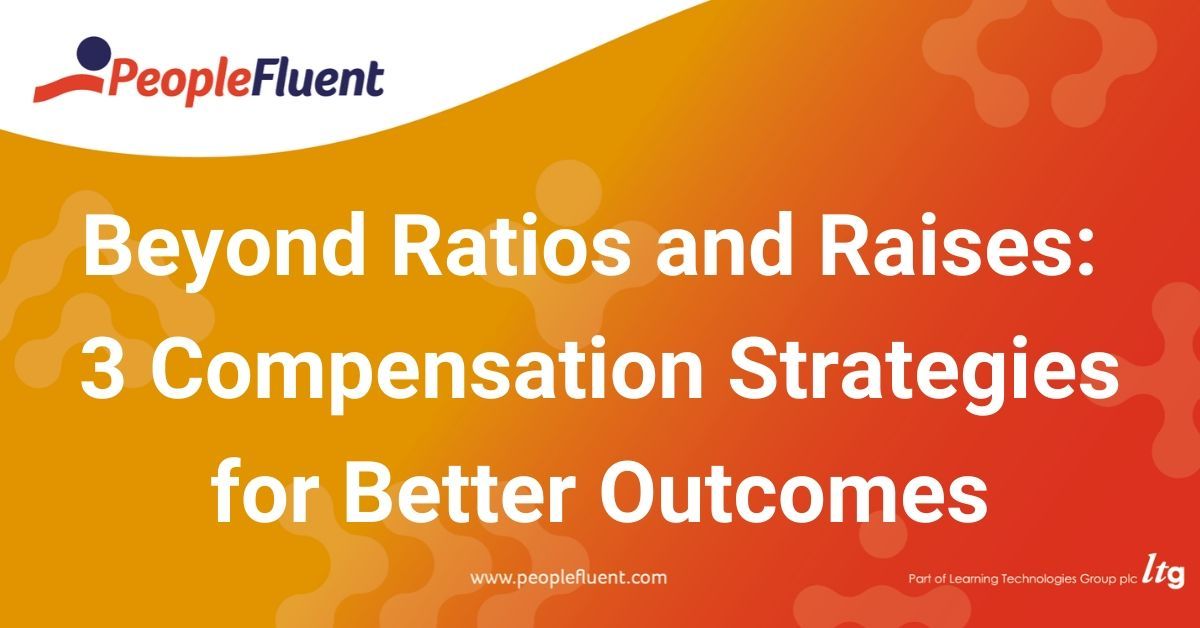 PeopleFluent

Beyond Ratios and Raises: 3 Compensation Strategies for Better Outcomes

www.peoplefluent.com

Part of Learning Technologies Group plc ltg